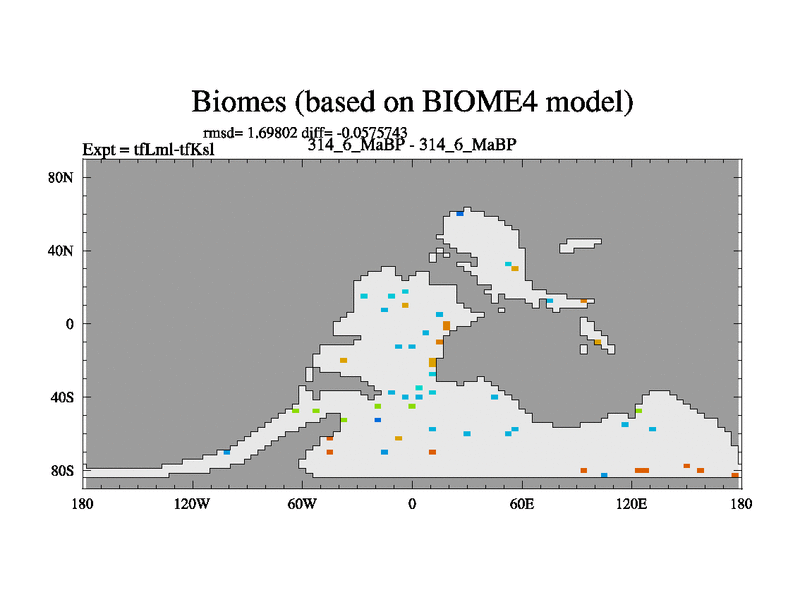 Biomes (based on BIOME4 model)

rmsd= 1.69802 diff= -0.0575743

Expt = tfLml-tfKsl

314_6_MaBP - 314_6_MaBP

80N
40N
0
40S
80S

180
120W
60W
0
60E
120E
180